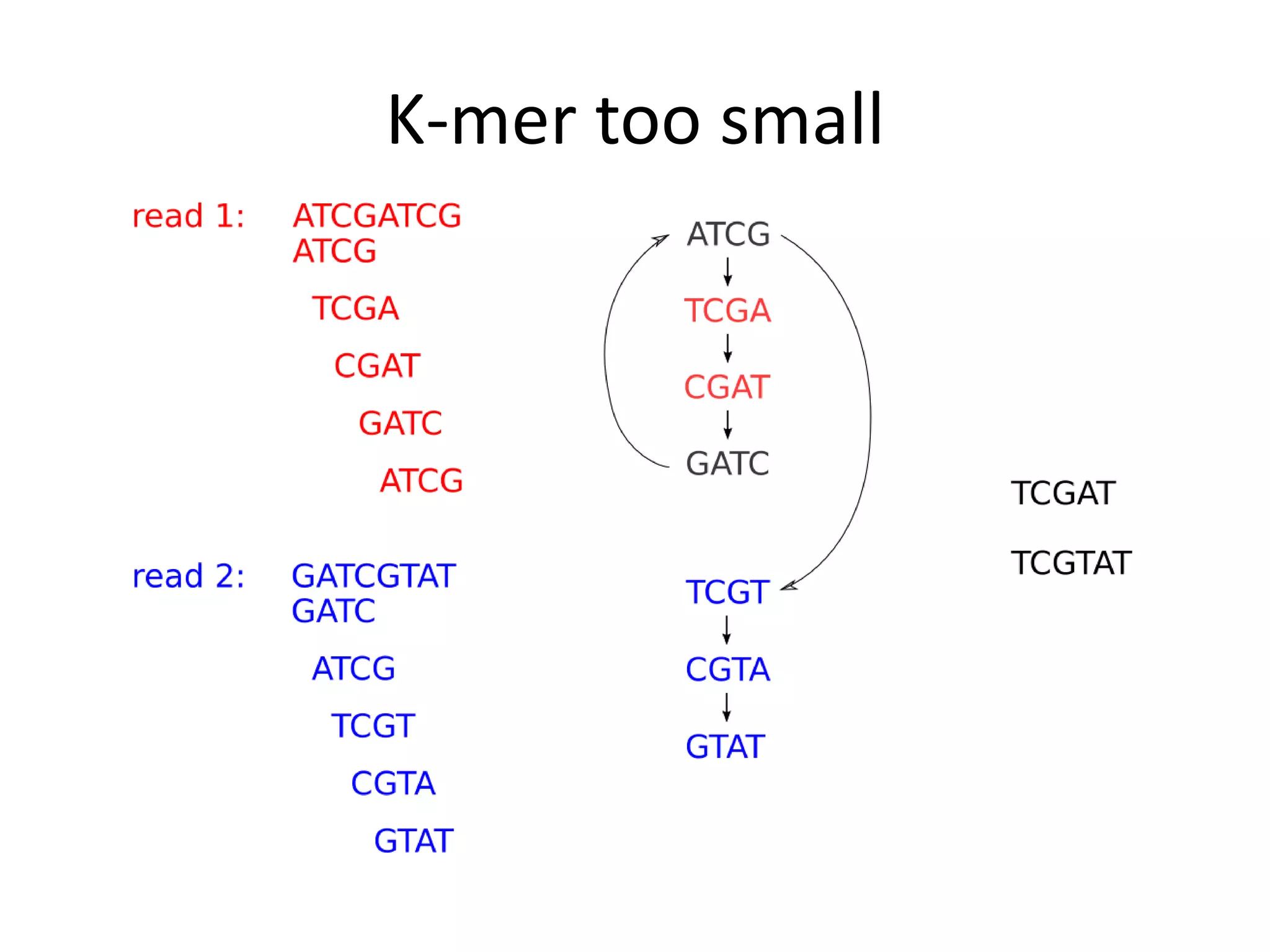 K-mer too small

read 1: ATCGATCG
ATCG
TCGA
CGAT
GATC
ATCG

read 2: GATCGTAT
GATC
ATCG
TCGT
CGTA
GTAT

ATCG
TCGA
CGAT
GATC

TCGT
CGTA
GTAT

TCGAT

TCGTAT